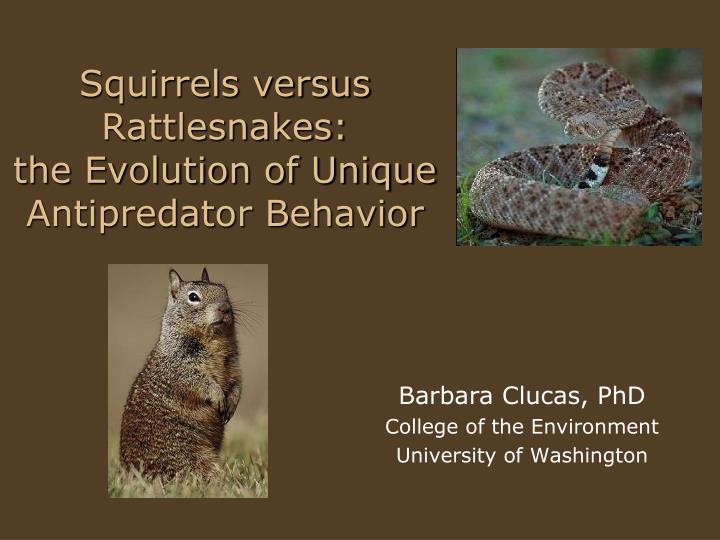 Squirrels versus Rattlesnakes: the Evolution of Unique Antipredator Behavior

Barbara Clucas, PhD
College of the Environment
University of Washington